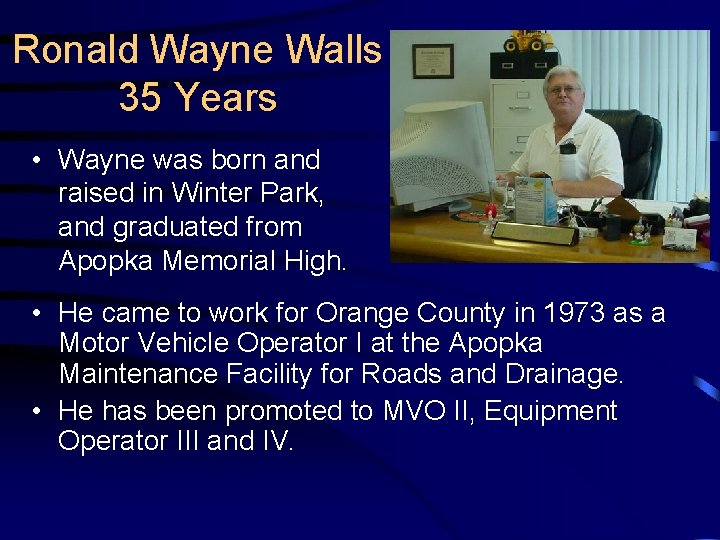 Ronald Wayne Walls
35 Years

• Wayne was born and raised in Winter Park, and graduated from Apopka Memorial High.

• He came to work for Orange County in 1973 as a Motor Vehicle Operator I at the Apopka Maintenance Facility for Roads and Drainage.

• He has been promoted to MVO II, Equipment Operator III and IV.